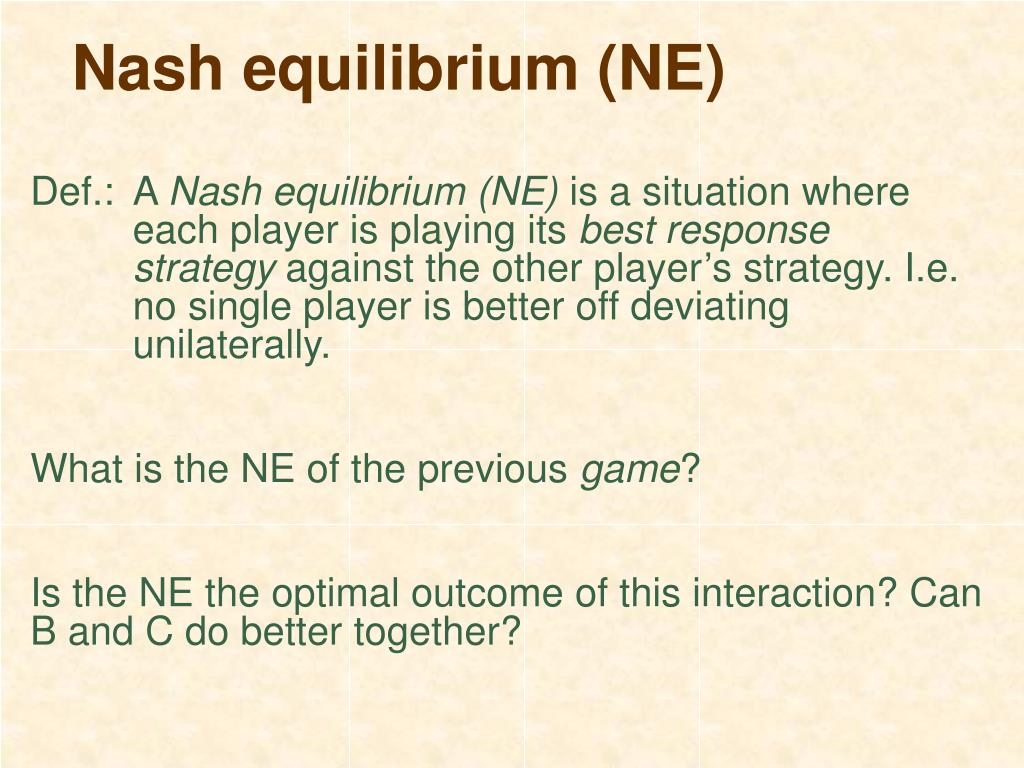 Nash equilibrium (NE)

Def.: A Nash equilibrium (NE) is a situation where each player is playing its best response strategy against the other player’s strategy. I.e. no single player is better off deviating unilaterally.

What is the NE of the previous game?

Is the NE the optimal outcome of this interaction? Can B and C do better together?